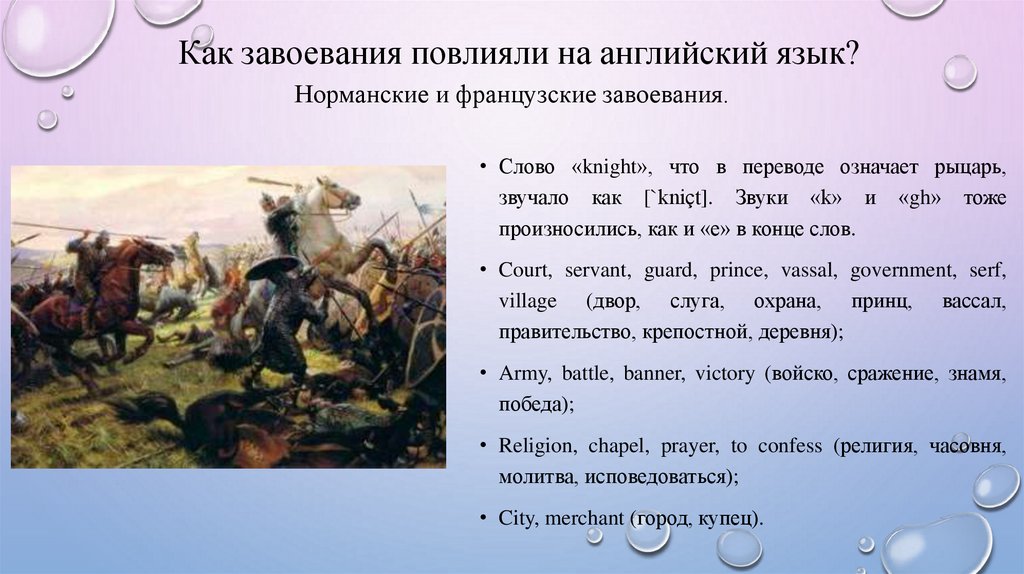 Как завоевания повлияли на английский язык?
Норманские и французские завоевания.

• Слово «knight», что в переводе означает рыцарь, звучало как [`kniçt]. Звуки «k» и «gh» тоже произносились, как и «e» в конце слов.

• Court, servant, guard, prince, vassal, government, serf, village (двор, слуга, охрана, принц, вассал, правительство, крепостной, деревня);

• Army, battle, banner, victory (войско, сражение, знамя, победа);

• Religion, chapel, prayer, to confess (религия, часовня, молитва, исповедоваться);

• City, merchant (город, купец).